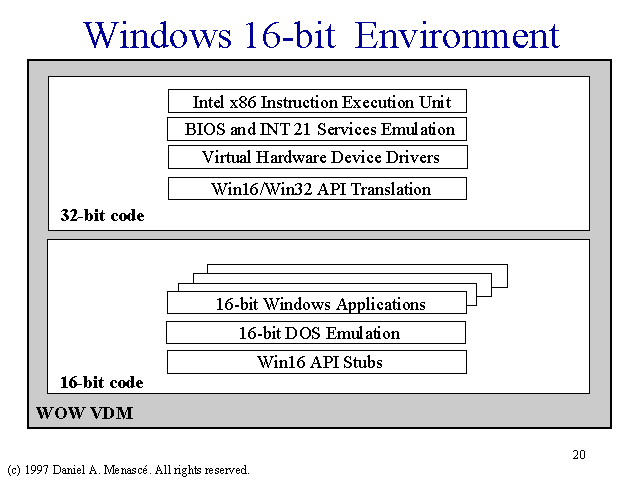 Windows 16-bit Environment

Intel x86 Instruction Execution Unit

BIOS and INT 21 Services Emulation

Virtual Hardware Device Drivers

Win16/Win32 API Translation

32-bit code

16-bit Windows Applications

16-bit DOS Emulation

Win16 API Stubs

16-bit code

WOW VDM

20

(c) 1997 Daniel A. Menascé. All rights reserved.